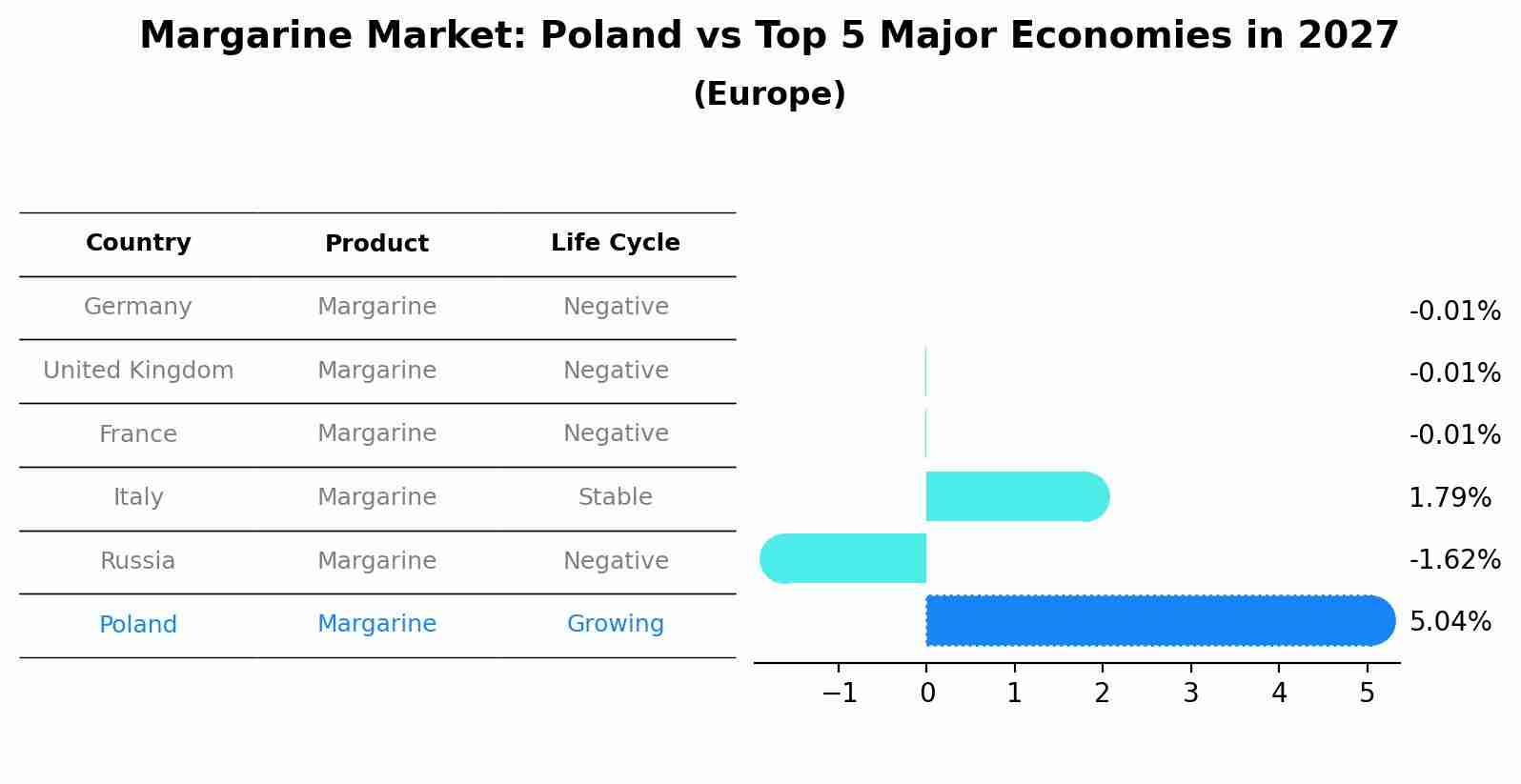 Margarine Market: Poland vs Top 5 Major Economies in 2027
(Europe)

| Country | Product | Life Cycle |
|---|---|---|
| Germany | Margarine | Negative |
| United Kingdom | Margarine | Negative |
| France | Margarine | Negative |
| Italy | Margarine | Stable |
| Russia | Margarine | Negative |
| Poland | Margarine | Growing |

-0.01%
-0.01%
-0.01%
1.79%
-1.62%
5.04%

−1 0 1 2 3 4 5